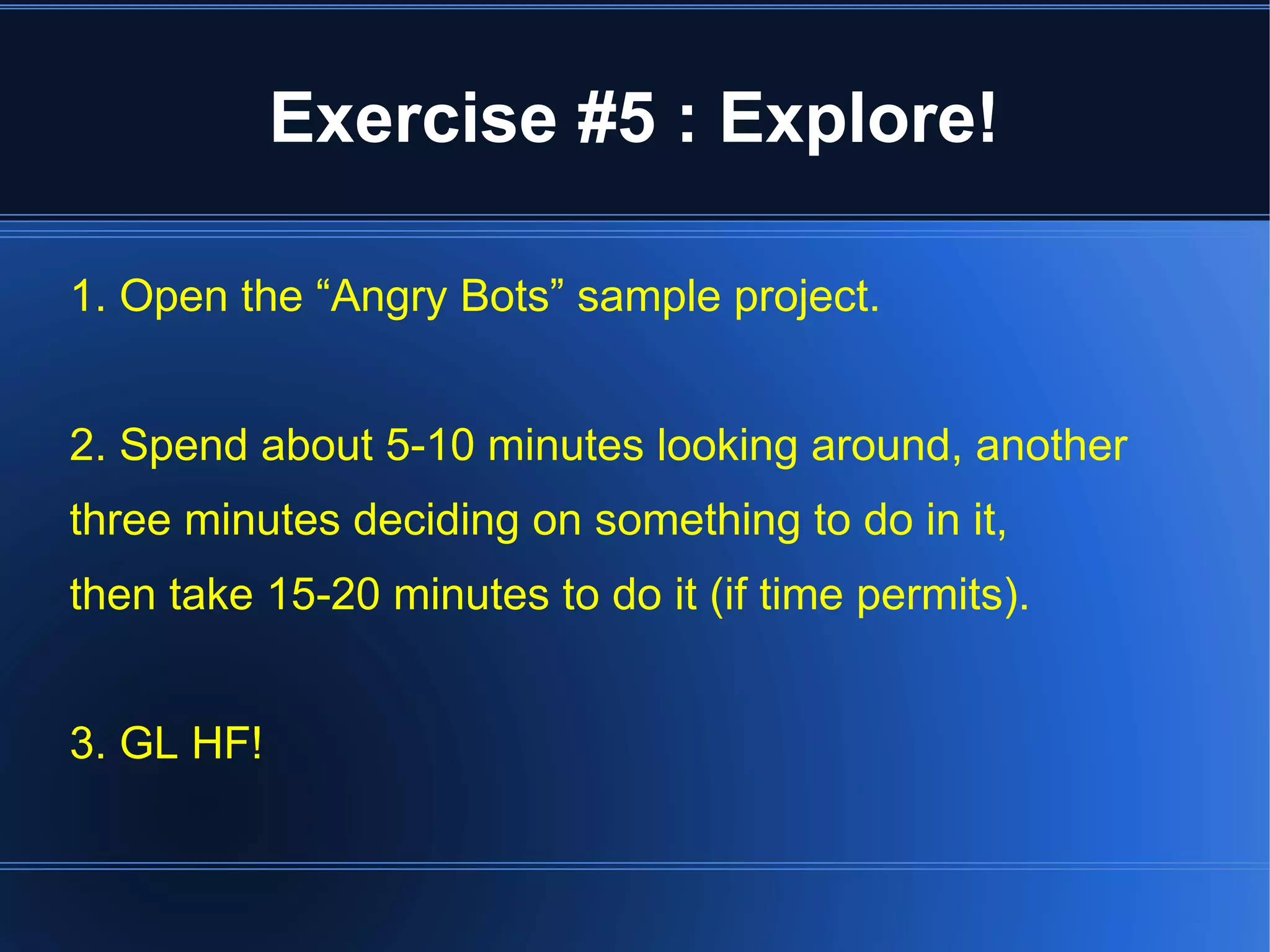 Exercise #5 : Explore!

1. Open the “Angry Bots” sample project.

2. Spend about 5-10 minutes looking around, another three minutes deciding on something to do in it, then take 15-20 minutes to do it (if time permits).

3. GL HF!